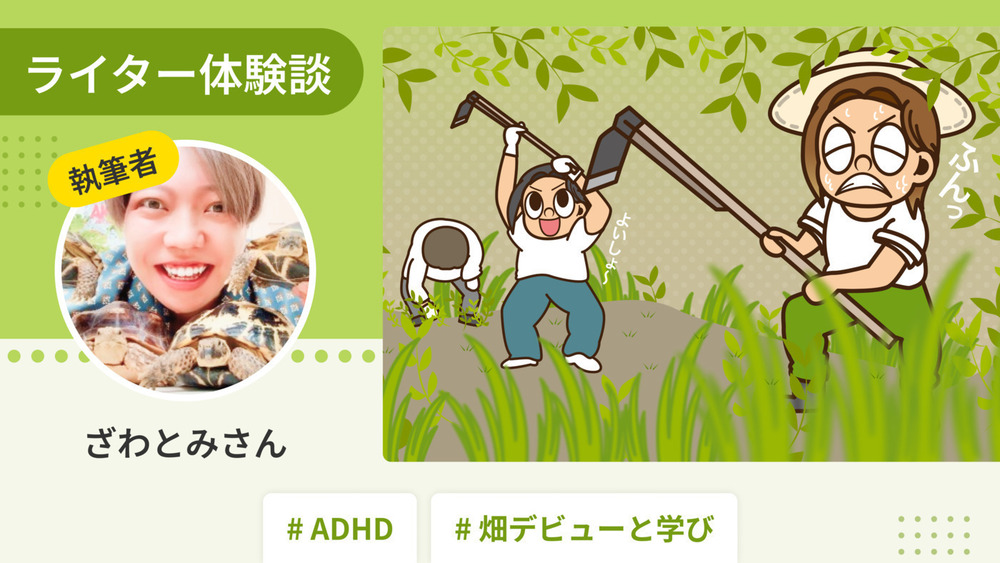 ライター体験談

執筆者

ざわとみさん

よいしょ〜

ふんっ

# ADHD

# 畑デビューと学び